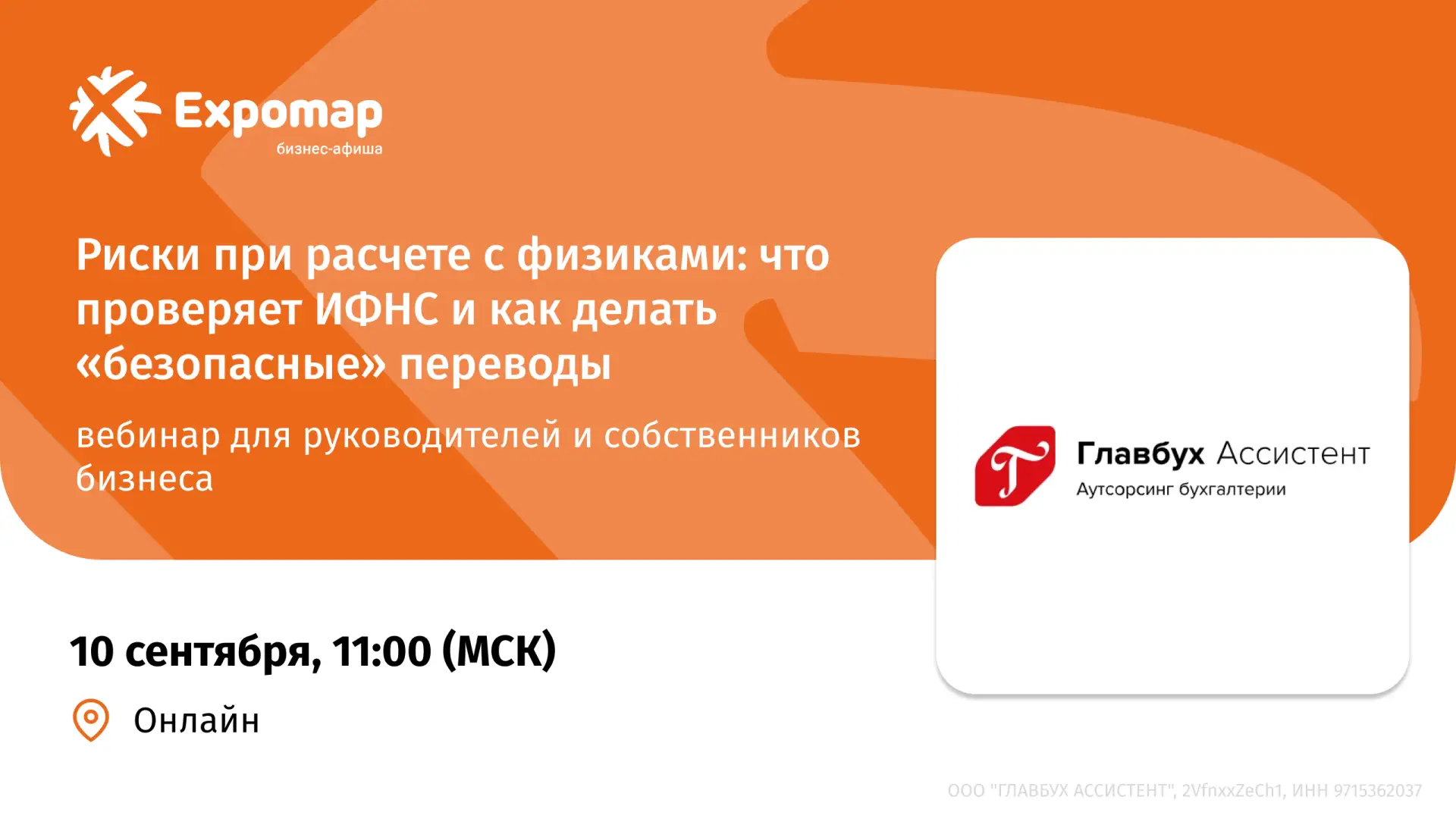 Expomap
бизнес-афиша

Риски при расчете с физиками: что проверяет ИФНС и как делать «безопасные» переводы

вебинар для руководителей и собственников бизнеса

Главбух Ассистент
Аутсорсинг бухгалтерии

10 сентября, 11:00 (МСК)

Онлайн

ООО "ГЛАВБУХ АССИСТЕНТ", 2VfnxxZeCh1, ИНН 9715362037